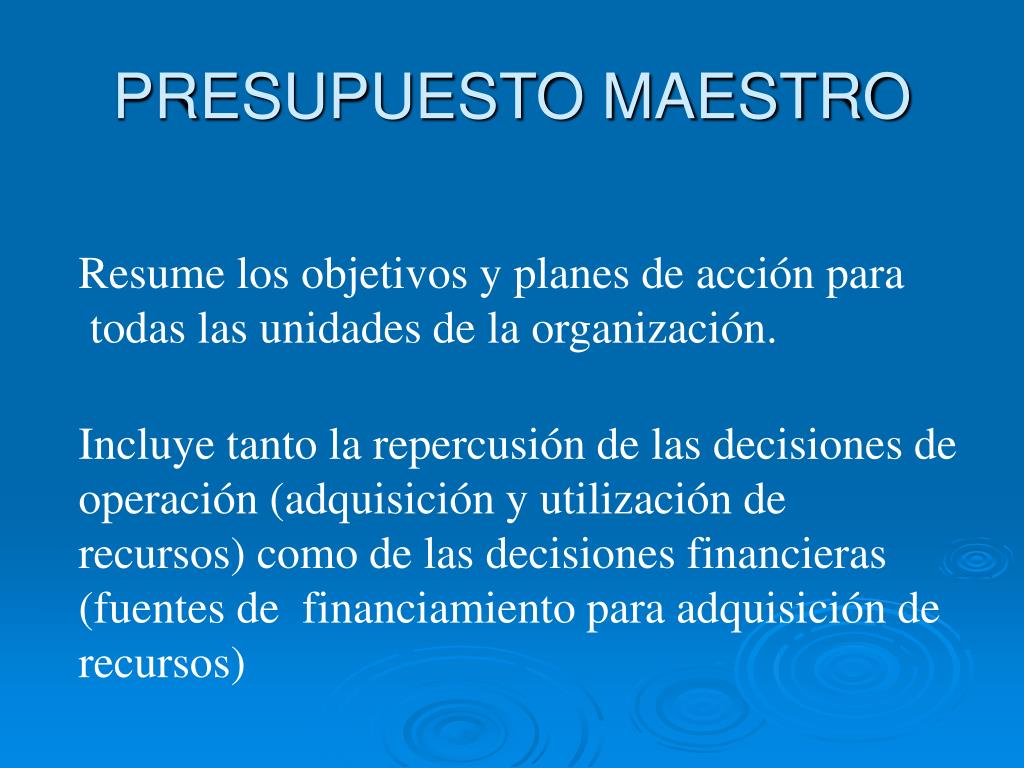 PRESUPUESTO MAESTRO

Resume los objetivos y planes de acción para todas las unidades de la organización.

Incluye tanto la repercusión de las decisiones de operación (adquisición y utilización de recursos) como de las decisiones financieras (fuentes de financiamiento para adquisición de recursos)